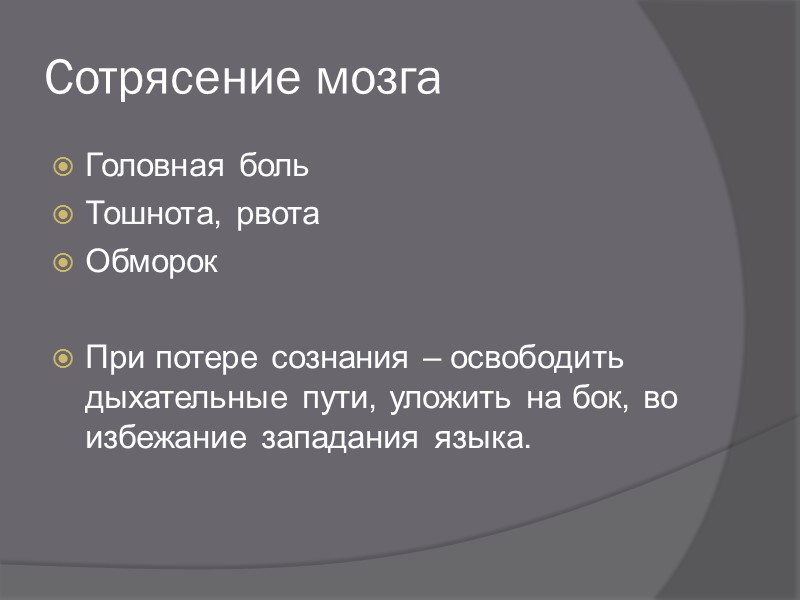 Сотрясение мозга

Головная боль
Тошнота, рвота
Обморок

При потере сознания – освободить дыхательные пути, уложить на бок, во избежание западания языка.